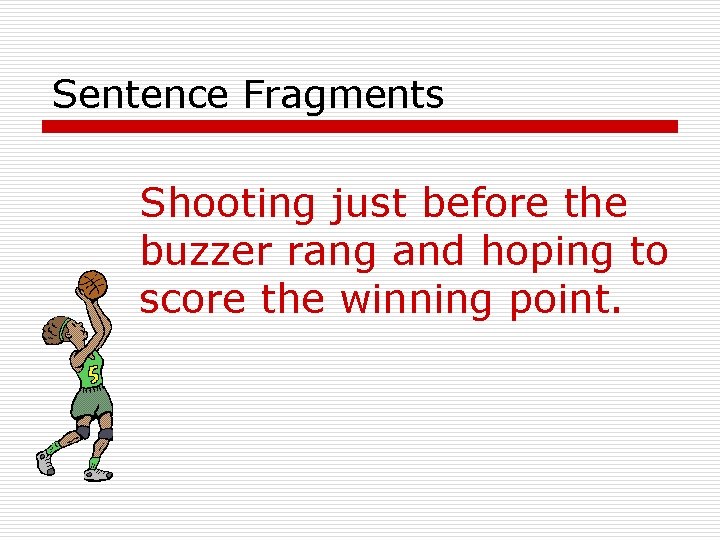 Sentence Fragments

Shooting just before the buzzer rang and hoping to score the winning point.

5